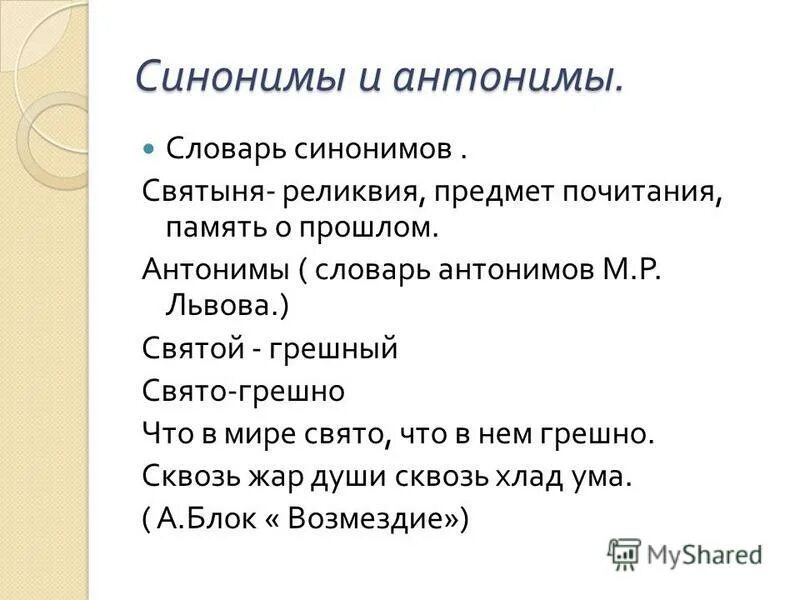 Синонимы и антонимы.

Словарь синонимов .

Святыня- реликвия, предмет почитания, память о прошлом.

Антонимы ( словарь антонимов М.Р. Львова.)

Святой - грешный

Свято-грешно

Что в мире свято, что в нем грешно.

Сквозь жар души сквозь хлад ума.

( А.Блок « Возмездие»)

MyShared